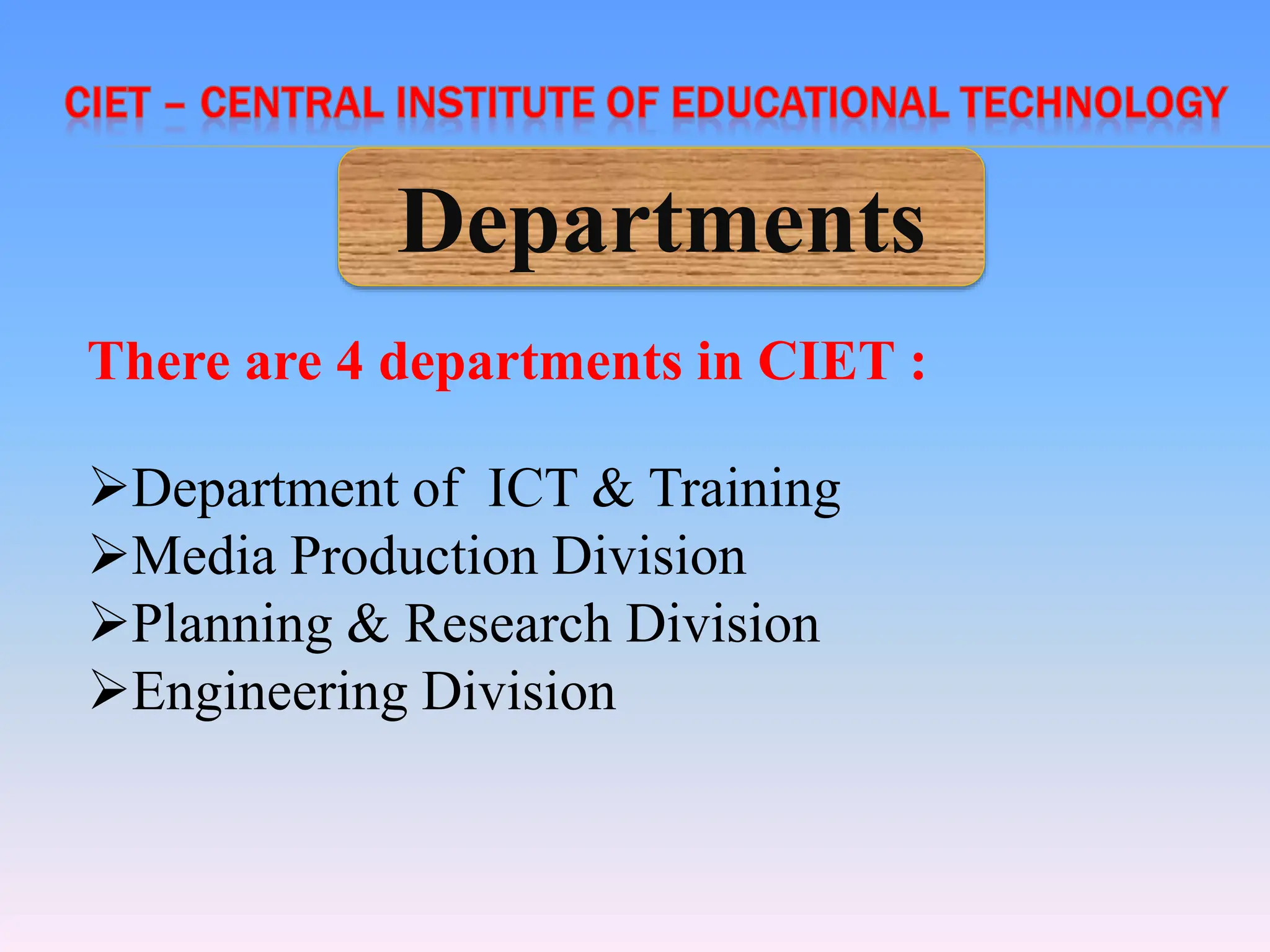 CIET – CENTRAL INSTITUTE OF EDUCATIONAL TECHNOLOGY

Departments

There are 4 departments in CIET :

➢Department of ICT & Training
➢Media Production Division
➢Planning & Research Division
➢Engineering Division